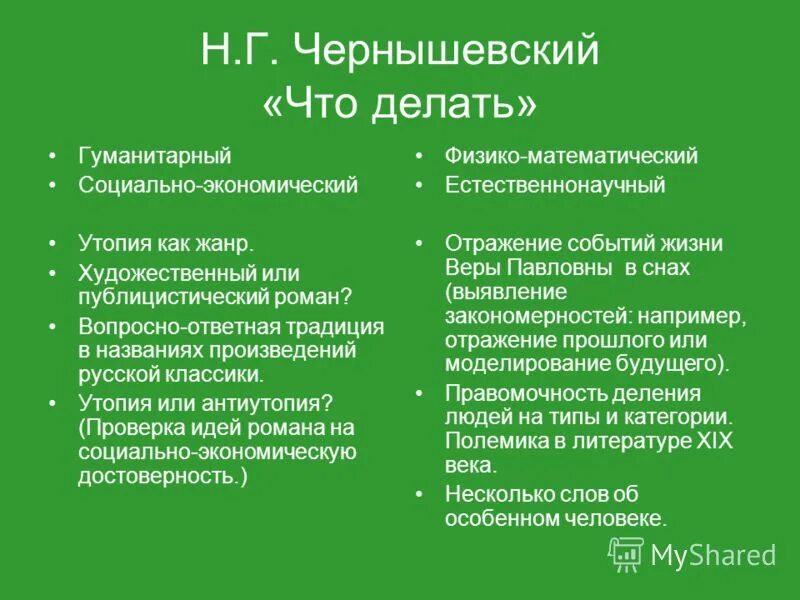 Н.Г. Чернышевский «Что делать»

• Гуманитарный
• Социально-экономический

• Утопия как жанр.
• Художественный или публицистический роман?
• Вопросно-ответная традиция в названиях произведений русской классики.
• Утопия или антиутопия? (Проверка идей романа на социально-экономическую достоверность.)

• Физико-математический
• Естественнонаучный

• Отражение событий жизни Веры Павловны в снах (выявление закономерностей: например, отражение прошлого или моделирование будущего).
• Правомочность деления людей на типы и категории. Полемика в литературе XIX века.
• Несколько слов об особенном человеке.

MyShared